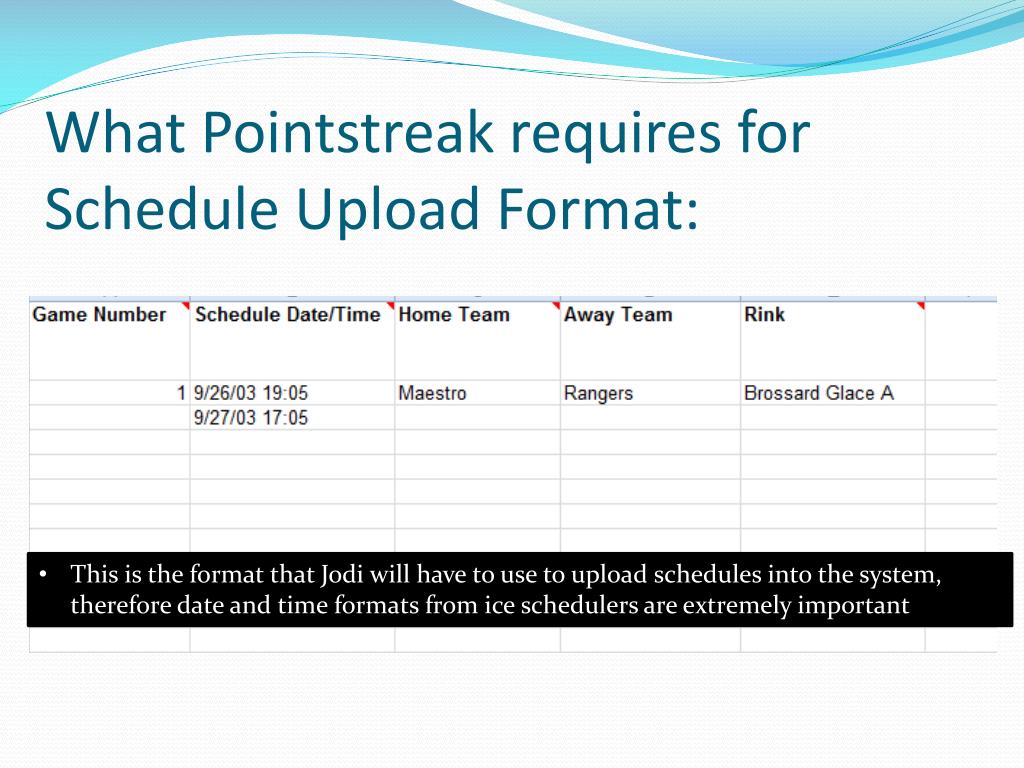 What Pointstreak requires for Schedule Upload Format:

| Game Number | Schedule Date/Time | Home Team | Away Team | Rink |
|---|---|---|---|---|
| 1 | 9/26/03 19:05 | Maestro | Rangers | Brossard Glace A |
| | 9/27/03 17:05 | | | |

• This is the format that Jodi will have to use to upload schedules into the system, therefore date and time formats from ice schedulers are extremely important